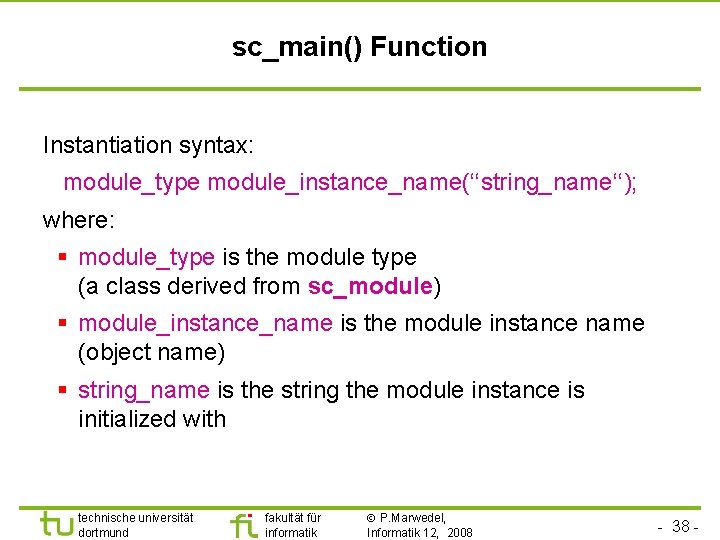 sc_main() Function

Instantiation syntax:

module_type module_instance_name(“string_name“);

where:

▪ module_type is the module type (a class derived from sc_module)

▪ module_instance_name is the module instance name (object name)

▪ string_name is the string the module instance is initialized with

tu technische universität dortmund

fi fakultät für informatik

© P.Marwedel, Informatik 12, 2008

- 38 -